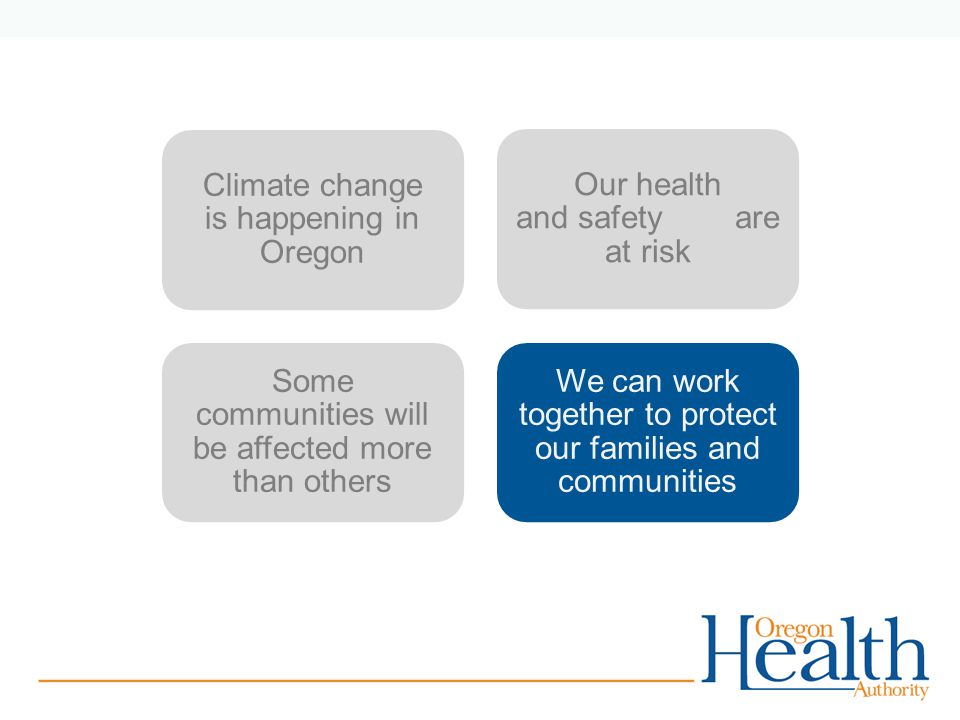 Climate change is happening in Oregon

Our health and safety are at risk

Some communities will be affected more than others

We can work together to protect our families and communities

Oregon Health Authority